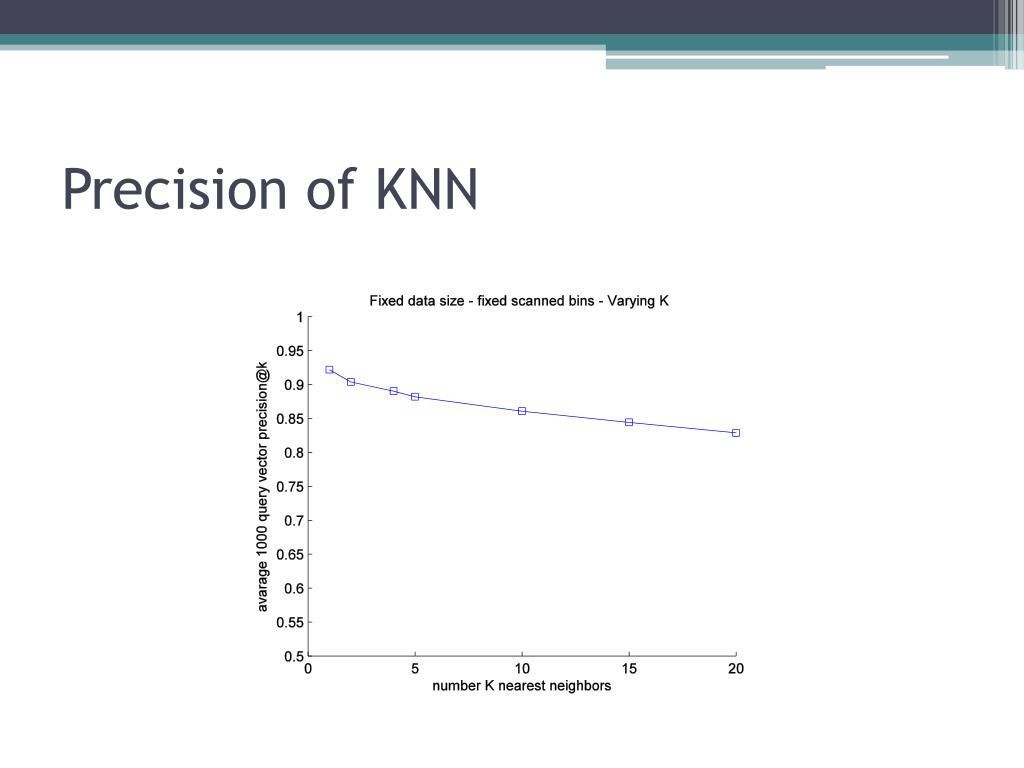 Precision of KNN

Fixed data size - fixed scanned bins - Varying K

avarage 1000 query vector precision@k

1
0.95
0.9
0.85
0.8
0.75
0.7
0.65
0.6
0.55
0.5

0
5
10
15
20

number K nearest neighbors